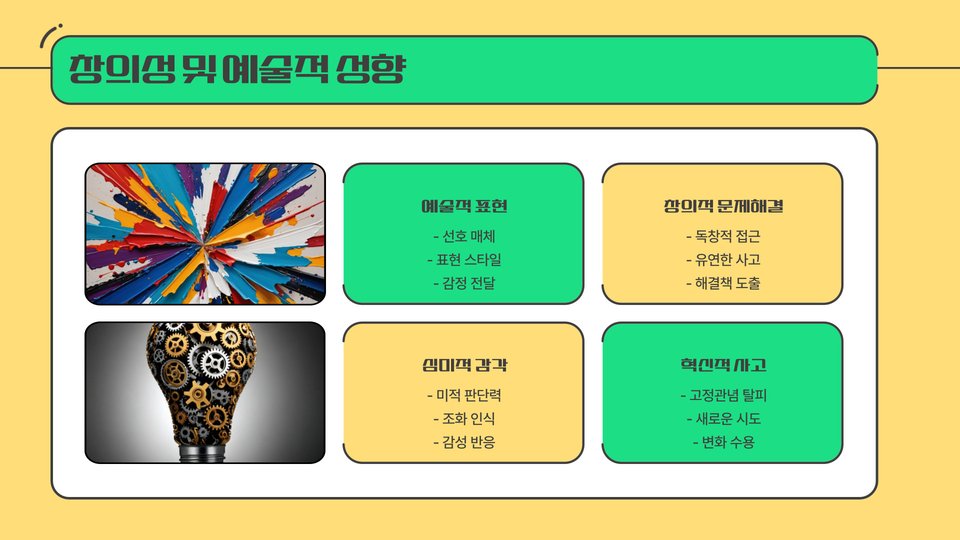 창의성 및 예술적 성향

예술적 표현
- 선호 매체
- 표현 스타일
- 감정 전달

창의적 문제해결
- 독창적 접근
- 유연한 사고
- 해결책 도출

심미적 감각
- 미적 판단력
- 조화 인식
- 감성 반응

혁신적 사고
- 고정관념 탈피
- 새로운 시도
- 변화 수용